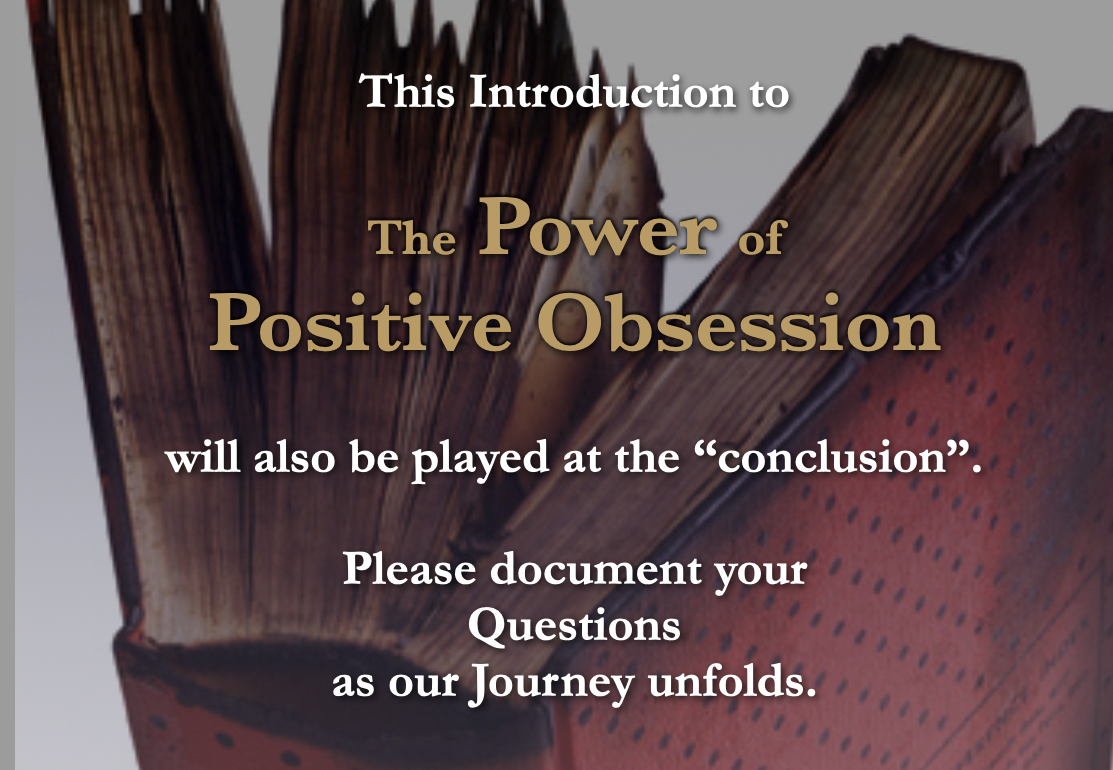 This Introduction to

The Power of Positive Obsession

will also be played at the “conclusion”.

Please document your Questions as our Journey unfolds.